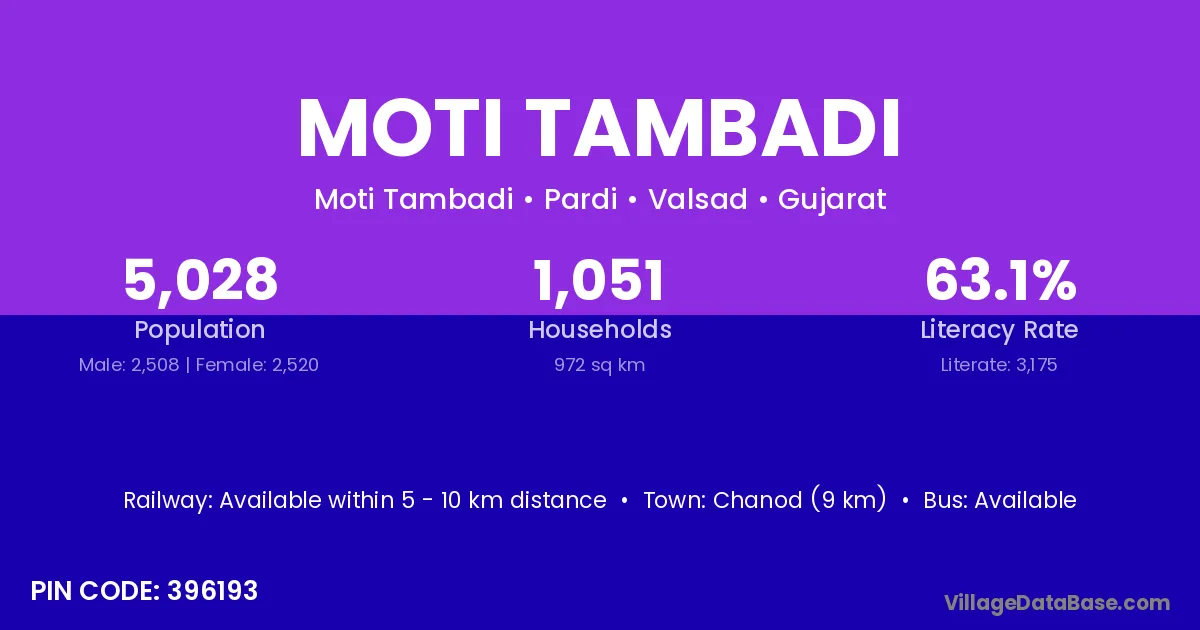 MOTI TAMBADI

Moti Tambadi • Pardi • Valsad • Gujarat

5,028
Population
Male: 2,508 | Female: 2,520

1,051
Households
972 sq km

63.1%
Literacy Rate
Literate: 3,175

Railway: Available within 5 - 10 km distance • Town: Chanod (9 km) • Bus: Available

PIN CODE: 396193

VillageDataBase.com